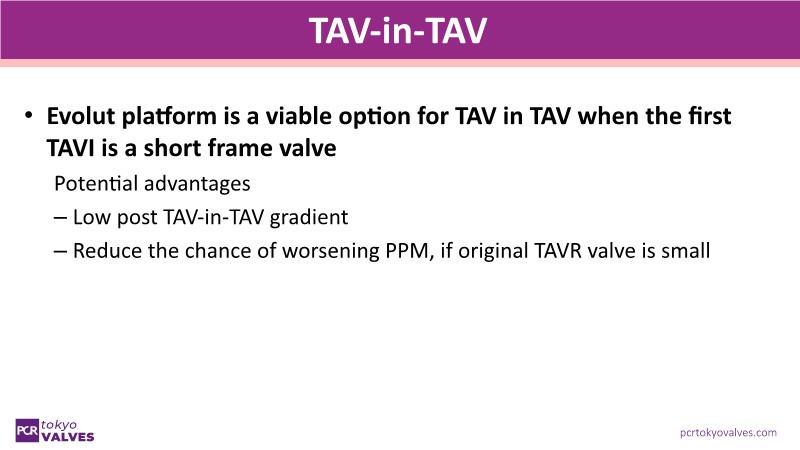 TAV-in-TAV

• Evolut platform is a viable option for TAV in TAV when the first TAVI is a short frame valve

Potential advantages

– Low post TAV-in-TAV gradient

– Reduce the chance of worsening PPM, if original TAVR valve is small

PCR tokyo VALVES

pcrtokyovalves.com